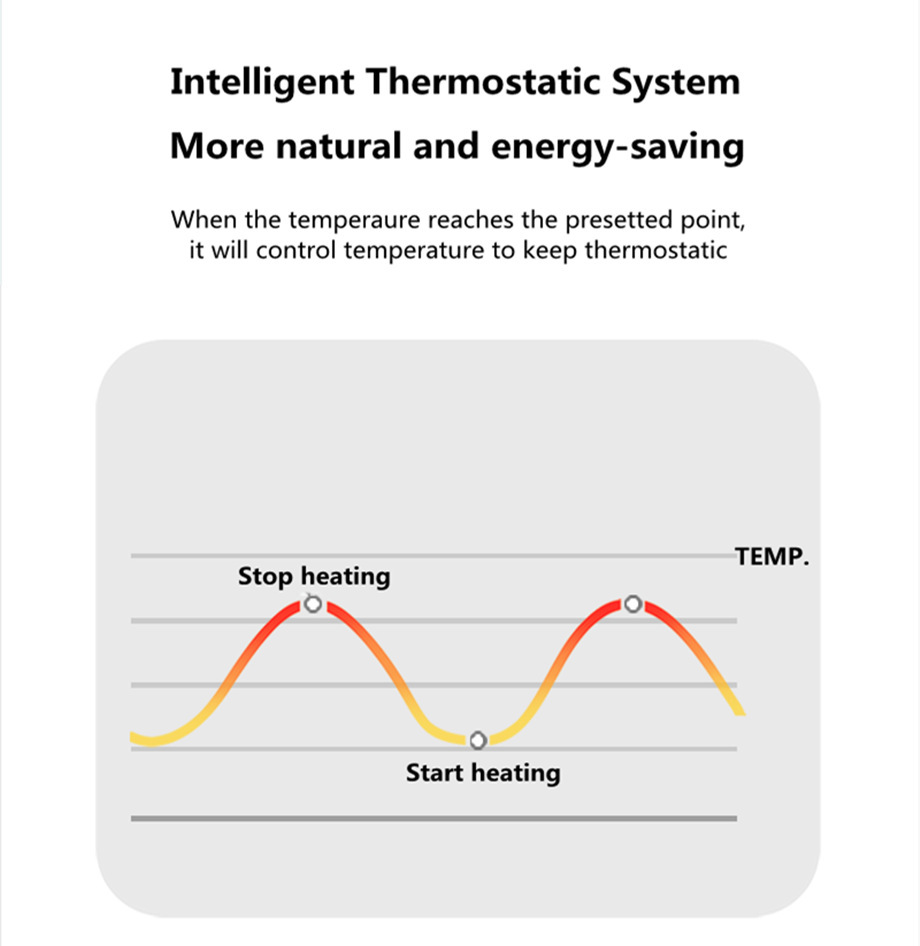 Intelligent Thermostatic System
More natural and energy-saving

When the temperaure reaches the presetted point, it will control temperature to keep thermostatic

TEMP.

Stop heating

Start heating